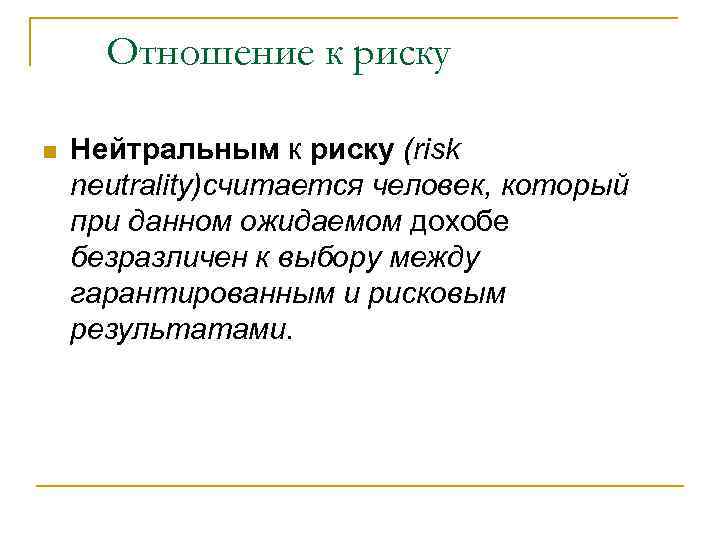 Отношение к риску

Нейтральным к риску (risk neutrality)считается человек, который при данном ожидаемом дохобе безразличен к выбору между гарантированным и рисковым результатами.